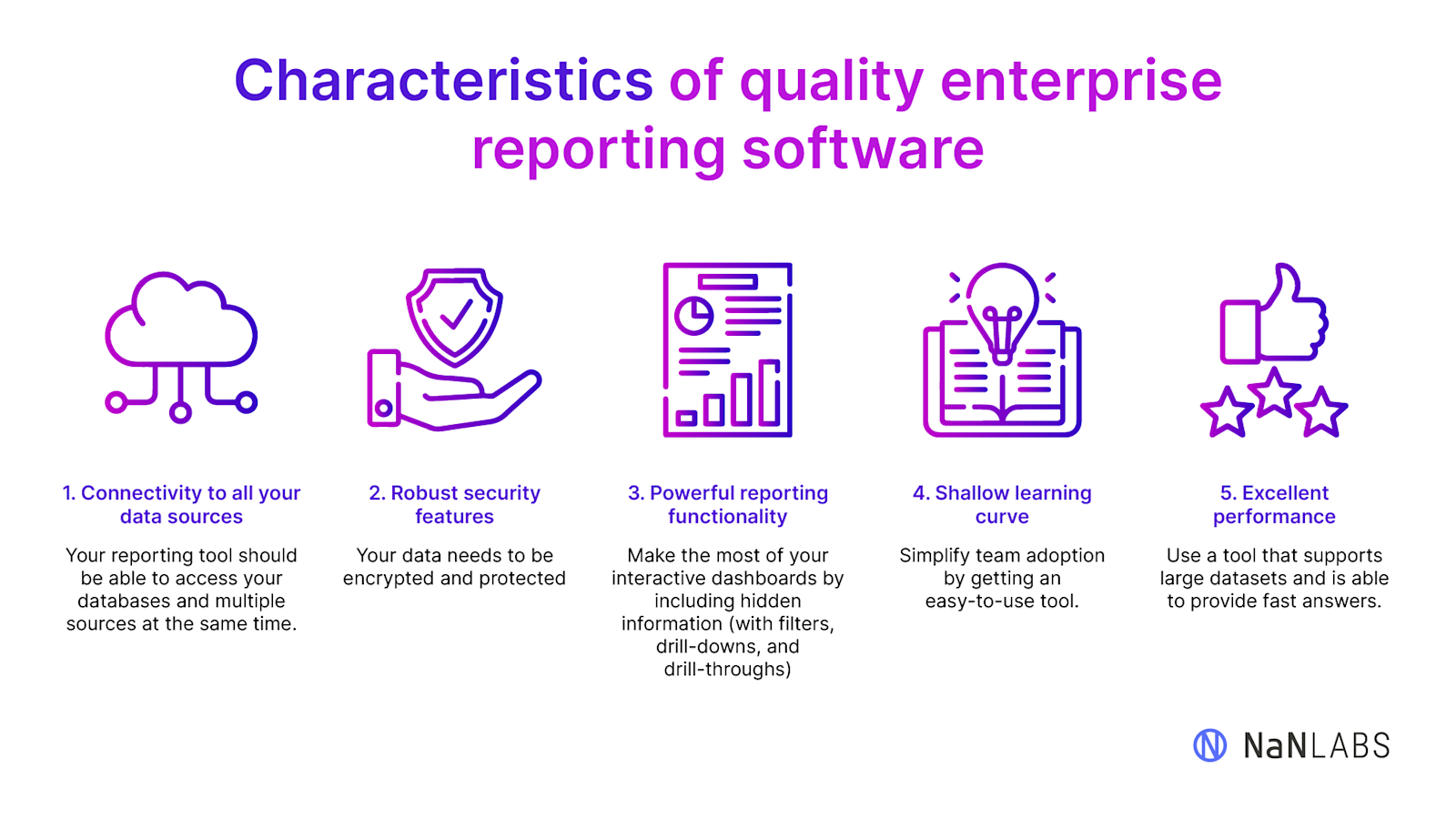 Characteristics of quality enterprise reporting software

1. Connectivity to all your data sources

Your reporting tool should be able to access your databases and multiple sources at the same time.

2. Robust security features

Your data needs to be encrypted and protected

3. Powerful reporting functionality

Make the most of your interactive dashboards by including hidden information (with filters, drill-downs, and drill-throughs)

4. Shallow learning curve

Simplify team adoption by getting an easy-to-use tool.

5. Excellent performance

Use a tool that supports large datasets and is able to provide fast answers.

NaNLABS